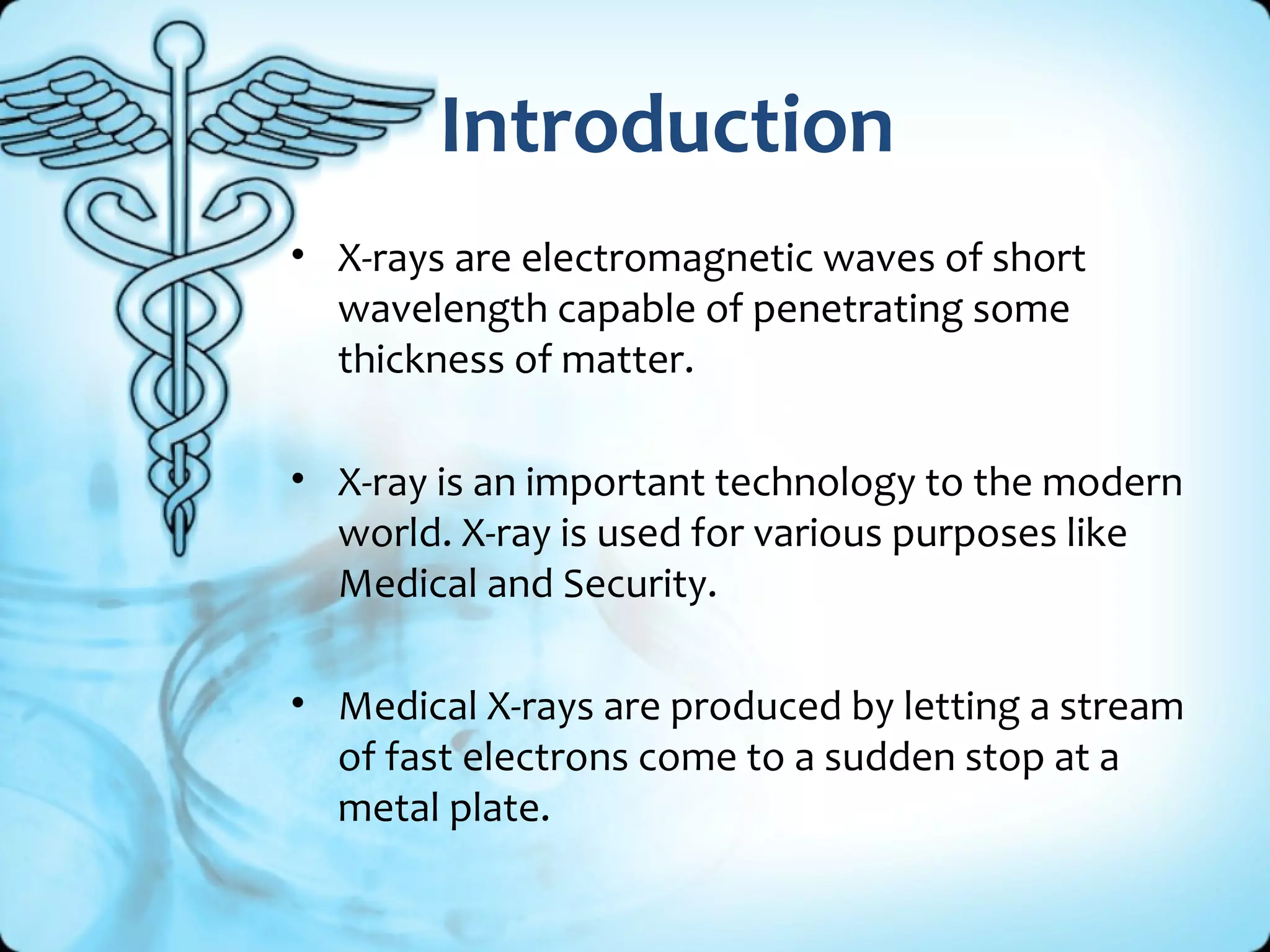 Introduction

• X-rays are electromagnetic waves of short wavelength capable of penetrating some thickness of matter.

• X-ray is an important technology to the modern world. X-ray is used for various purposes like Medical and Security.

• Medical X-rays are produced by letting a stream of fast electrons come to a sudden stop at a metal plate.